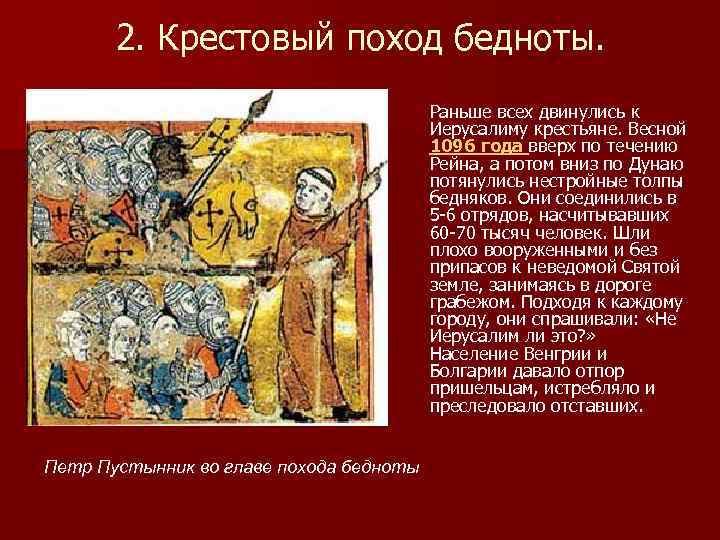 2. Крестовый поход бедноты.

Раньше всех двинулись к Иерусалиму крестьяне. Весной 1096 года вверх по течению Рейна, а потом вниз по Дунаю потянулись нестройные толпы бедняков. Они соединились в 5-6 отрядов, насчитывавших 60-70 тысяч человек. Шли плохо вооруженными и без припасов к неведомой Святой земле, занимаясь в дороге грабежом. Подходя к каждому городу, они спрашивали: «Не Иерусалим ли это?» Население Венгрии и Болгарии давало отпор пришельцам, истребляло и преследовало отставших.

Петр Пустынник во главе похода бедноты